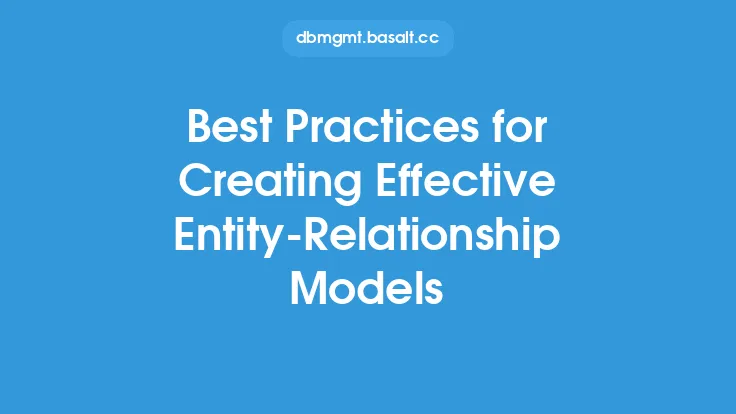 dbmgmt.basalt.cc

Best Practices for Creating Effective Entity-Relationship Models